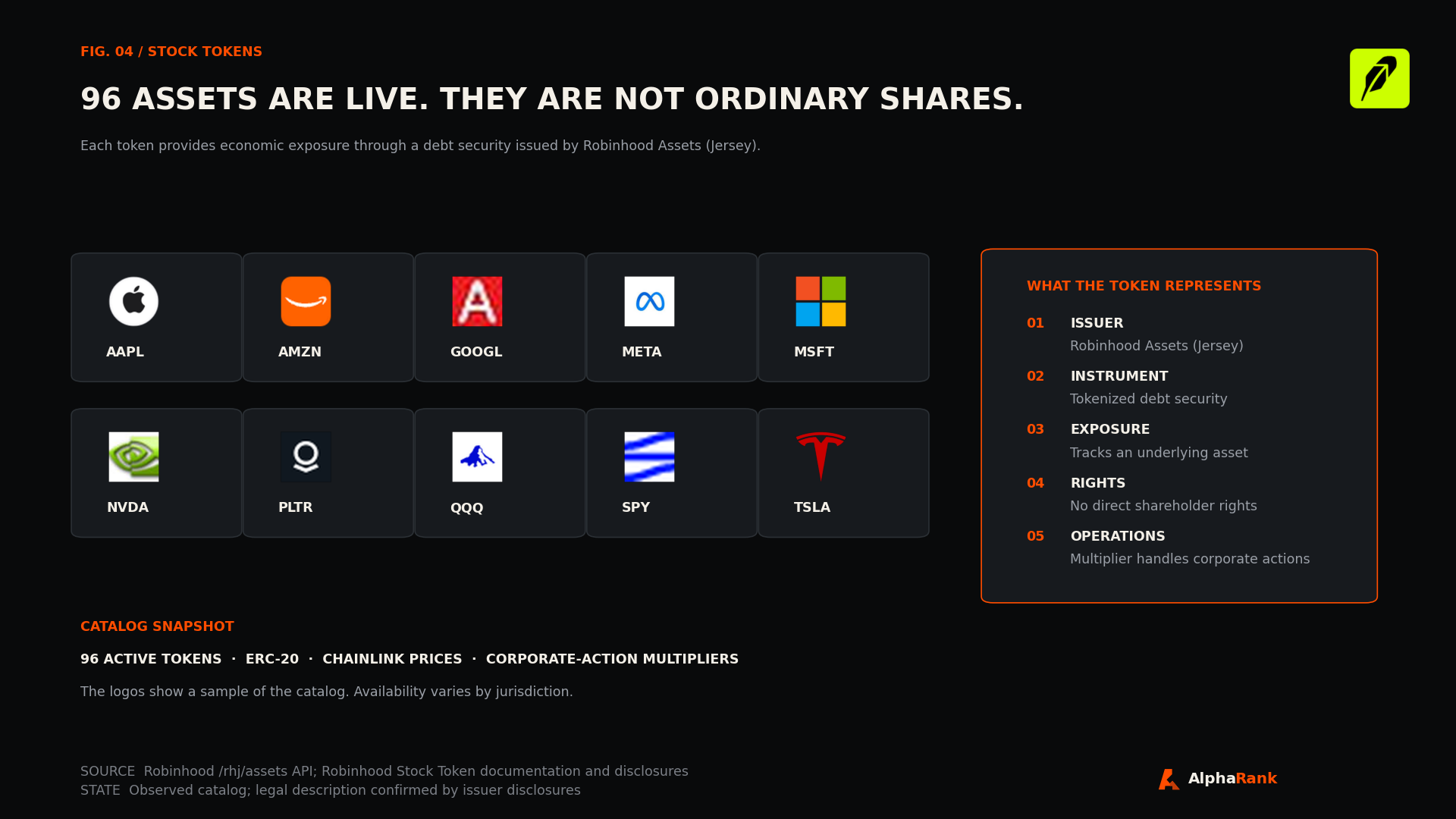 FIG. 04 / STOCK TOKENS

96 ASSETS ARE LIVE. THEY ARE NOT ORDINARY SHARES.

Each token provides economic exposure through a debt security issued by Robinhood Assets (Jersey).

AAPL

AMZN

GOOGL

META

MSFT

NVDA

PLTR

QQQ

SPY

TSLA

WHAT THE TOKEN REPRESENTS

01 ISSUER
Robinhood Assets (Jersey)

02 INSTRUMENT
Tokenized debt security

03 EXPOSURE
Tracks an underlying asset

04 RIGHTS
No direct shareholder rights

05 OPERATIONS
Multiplier handles corporate actions

CATALOG SNAPSHOT

96 ACTIVE TOKENS · ERC-20 · CHAINLINK PRICES · CORPORATE-ACTION MULTIPLIERS

The logos show a sample of the catalog. Availability varies by jurisdiction.

SOURCE Robinhood /rhj/assets API; Robinhood Stock Token documentation and disclosures
STATE Observed catalog; legal description confirmed by issuer disclosures

AlphaRank